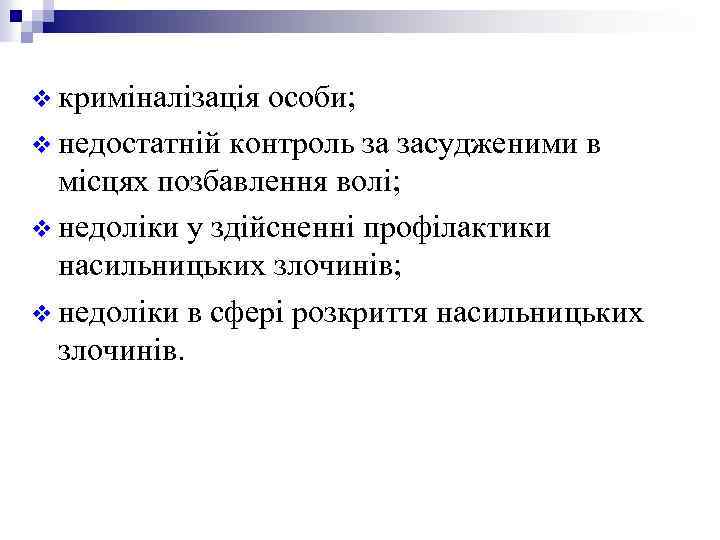 ❖ криміналізація особи;
❖ недостатній контроль за засудженими в місцях позбавлення волі;
❖ недоліки у здійсненні профілактики насильницьких злочинів;
❖ недоліки в сфері розкриття насильницьких злочинів.